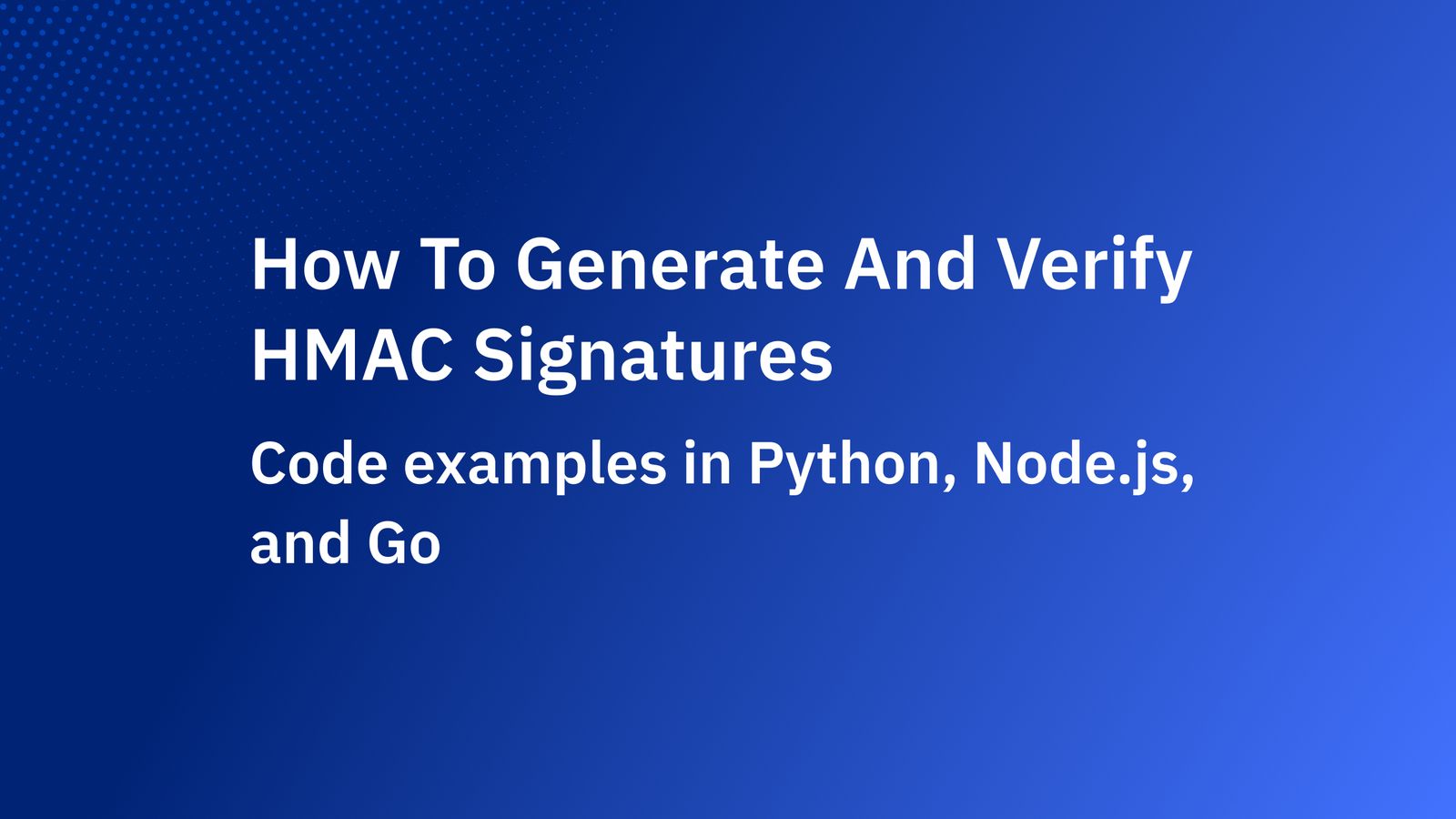 How To Generate And Verify HMAC Signatures

Code examples in Python, Node.js, and Go